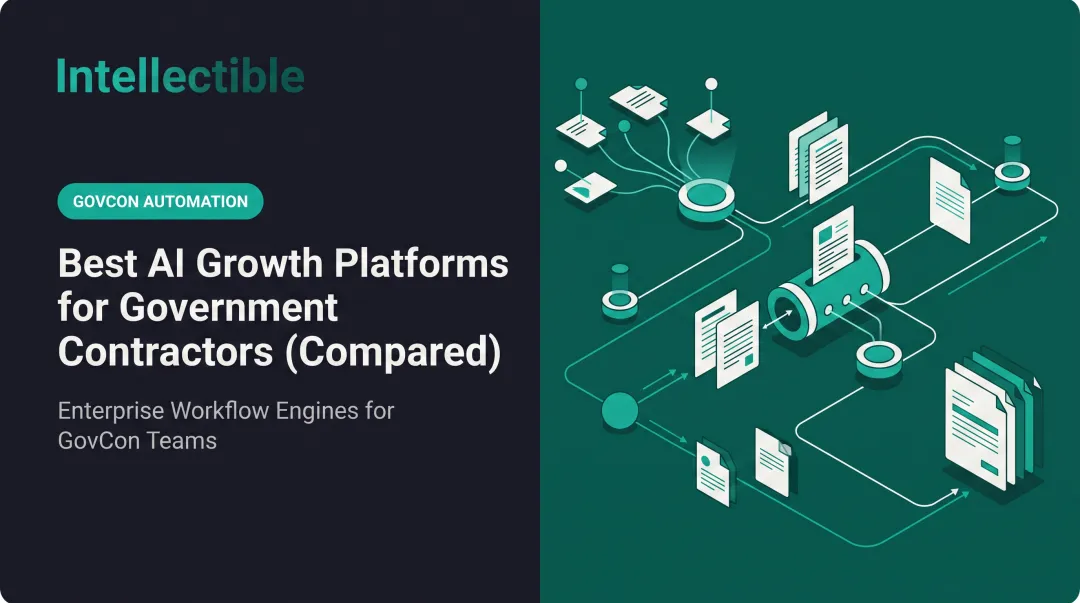 Intellectible

GOVCON AUTOMATION

Best AI Growth Platforms for Government Contractors (Compared)

Enterprise Workflow Engines for GovCon Teams